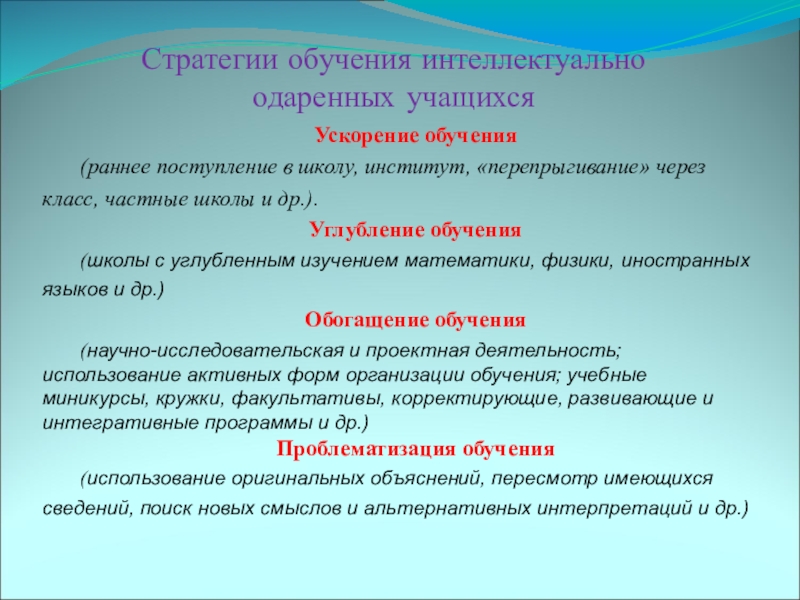 Стратегии обучения интеллектуально одаренных учащихся

Ускорение обучения

(раннее поступление в школу, институт, «перепрыгивание» через класс, частные школы и др.).

Углубление обучения

(школы с углубленным изучением математики, физики, иностранных языков и др.)

Обогащение обучения

(научно-исследовательская и проектная деятельность; использование активных форм организации обучения; учебные миникурсы, кружки, факультативы, корректирующие, развивающие и интегративные программы и др.)

Проблематизация обучения

(использование оригинальных объяснений, пересмотр имеющихся сведений, поиск новых смыслов и альтернативных интерпретаций и др.)